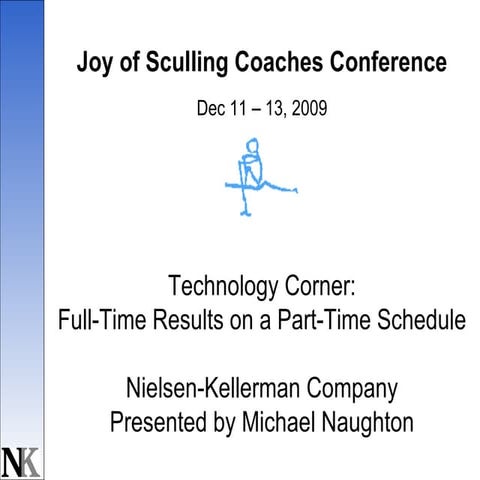 Joy of Sculling Coaches Conference

Dec 11 – 13, 2009

Technology Corner:
Full-Time Results on a Part-Time Schedule

Nielsen-Kellerman Company
Presented by Michael Naughton

NK